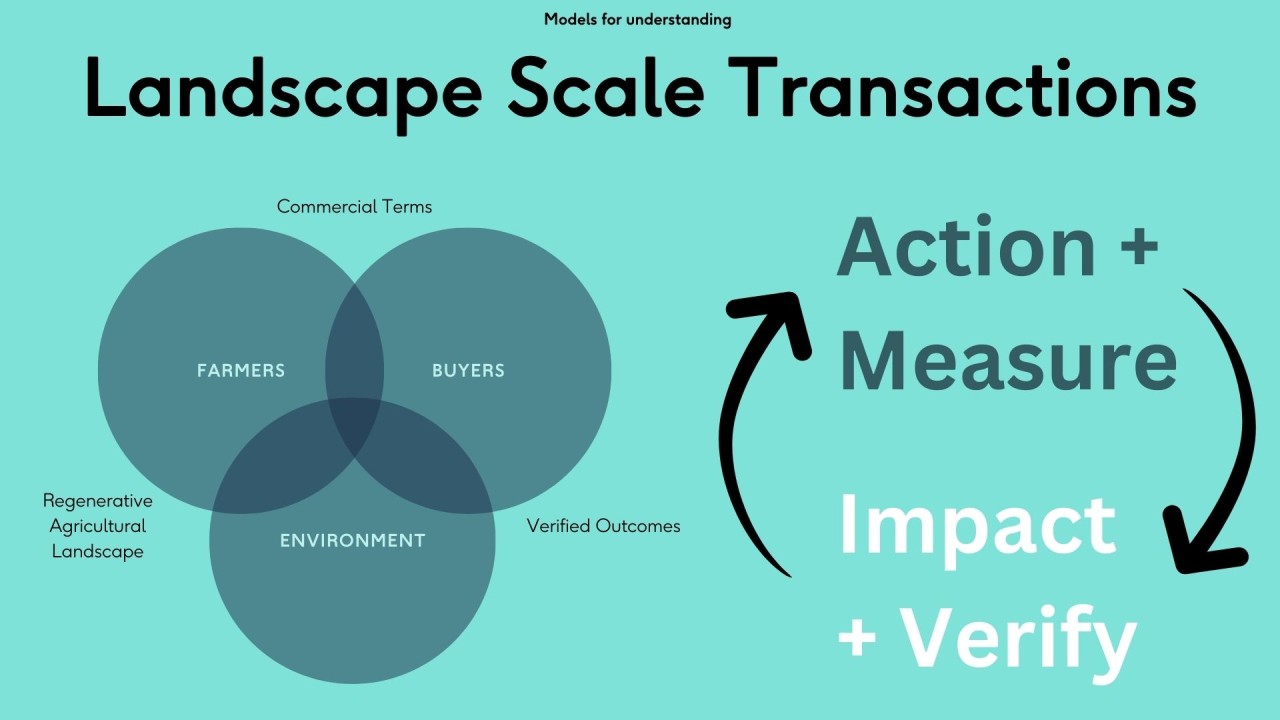 Models for understanding

Landscape Scale Transactions

Commercial Terms

FARMERS

BUYERS

ENVIRONMENT

Regenerative Agricultural Landscape

Verified Outcomes

Action + Measure

Impact + Verify